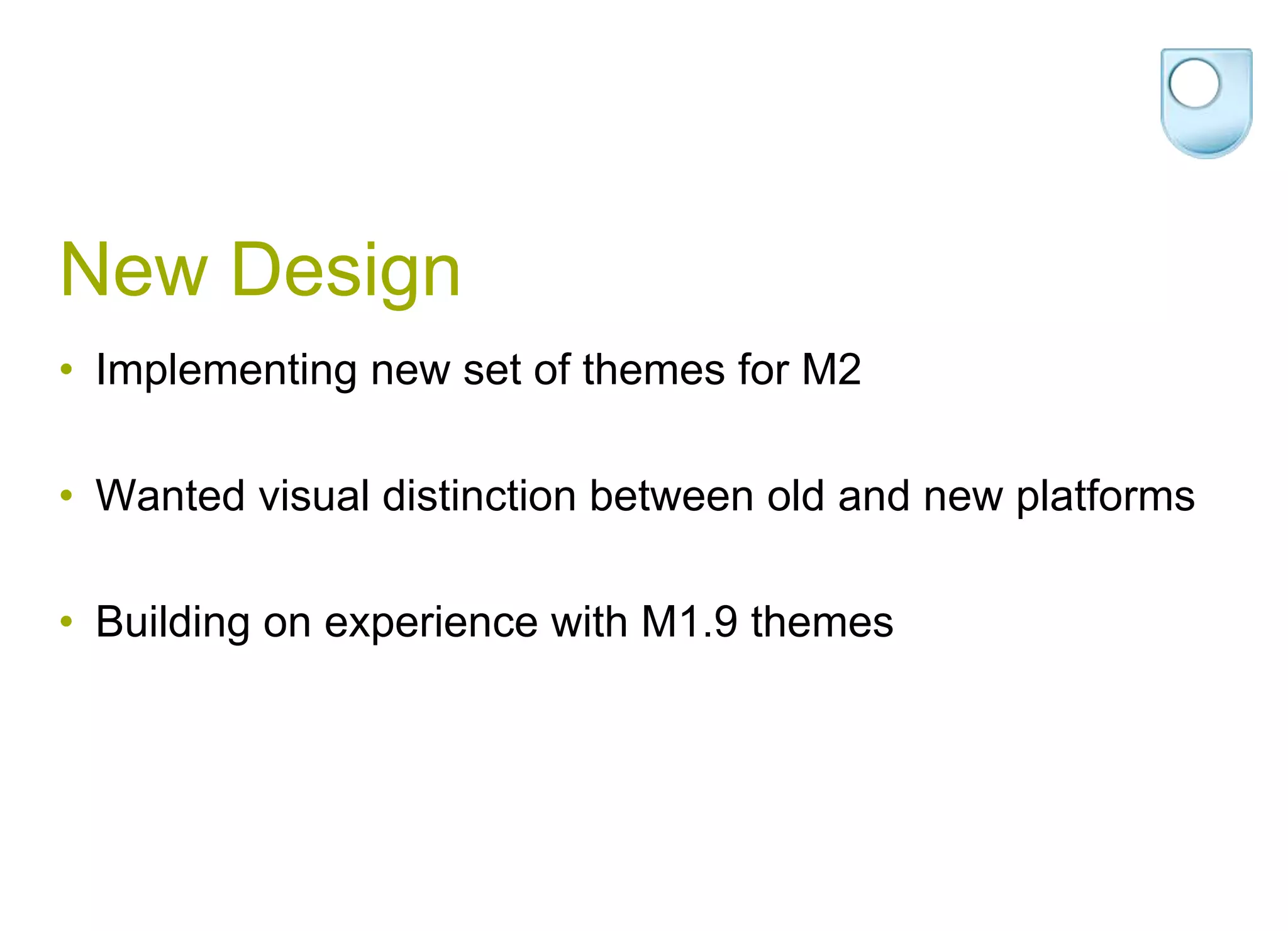 New Design

• Implementing new set of themes for M2

• Wanted visual distinction between old and new platforms

• Building on experience with M1.9 themes